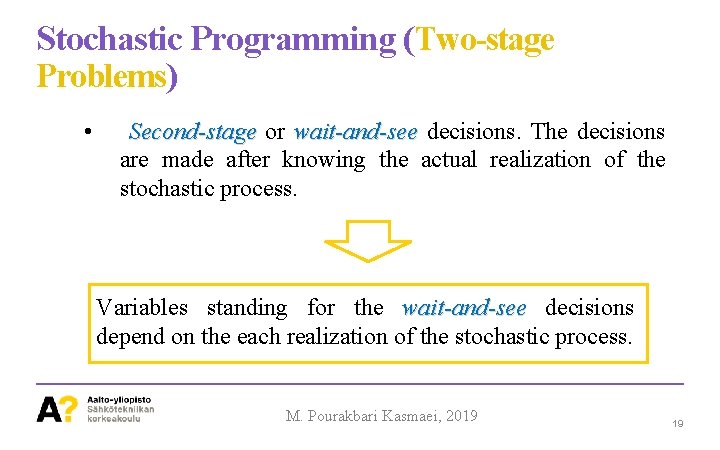 Stochastic Programming (Two-stage Problems)

• Second-stage or wait-and-see decisions. The decisions are made after knowing the actual realization of the stochastic process.

Variables standing for the wait-and-see decisions depend on the each realization of the stochastic process.

A?
Aalto-yliopisto
Sähkötekniikan korkeakoulu

M. Pourakbari Kasmaei, 2019

19